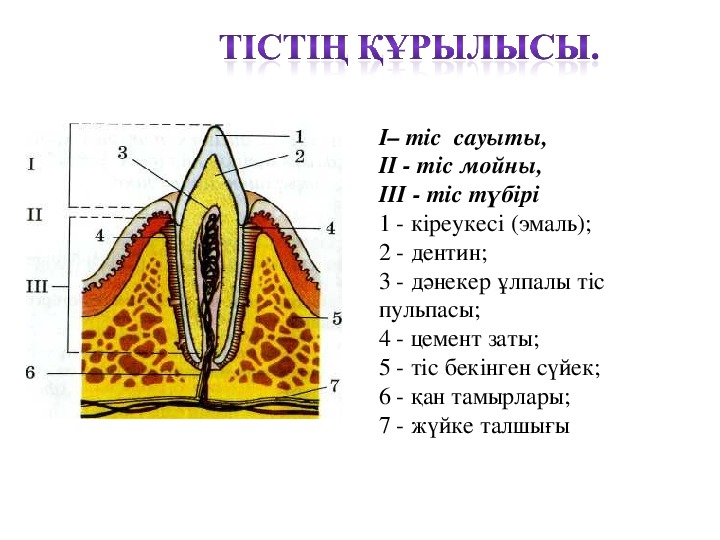 ТІСТІҢ ҚҰРЫЛЫСЫ.

I
II
III
1
2
3
4
4
5
6
7

I– тіс сауыты,
II - тіс мойны,
III - тіс түбірі
1 - кіреукесі (эмаль);
2 - дентин;
3 - дәнекер ұлпалы тіс пульпасы;
4 - цемент заты;
5 - тіс бекінген сүйек;
6 - қан тамырлары;
7 - жүйке талшығы